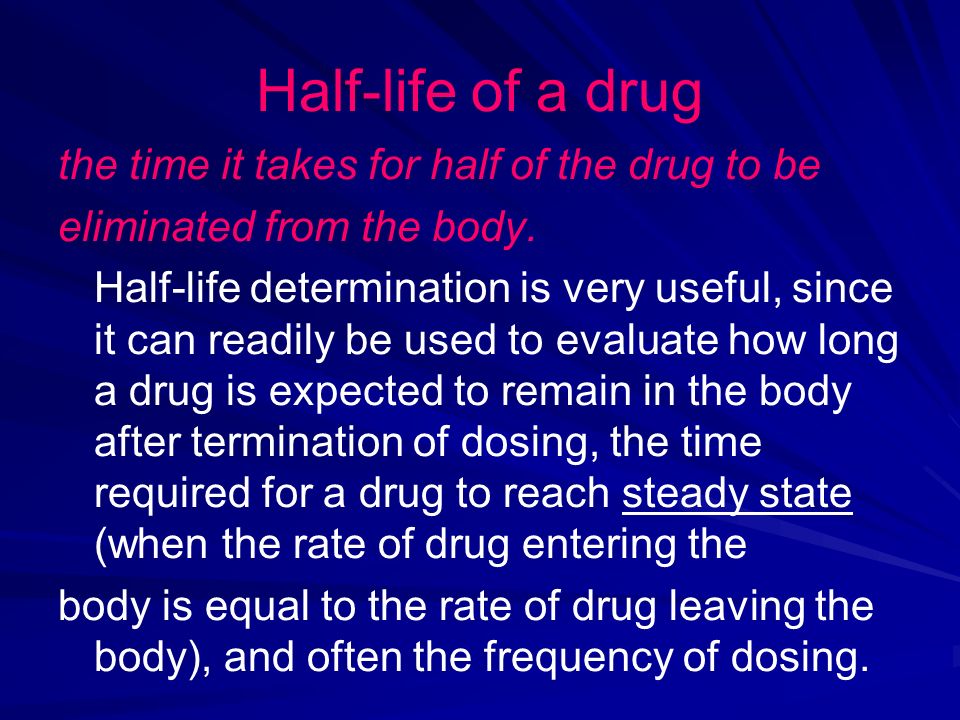 Half-life of a drug

the time it takes for half of the drug to be eliminated from the body.

Half-life determination is very useful, since it can readily be used to evaluate how long a drug is expected to remain in the body after termination of dosing, the time required for a drug to reach steady state (when the rate of drug entering the body is equal to the rate of drug leaving the body), and often the frequency of dosing.